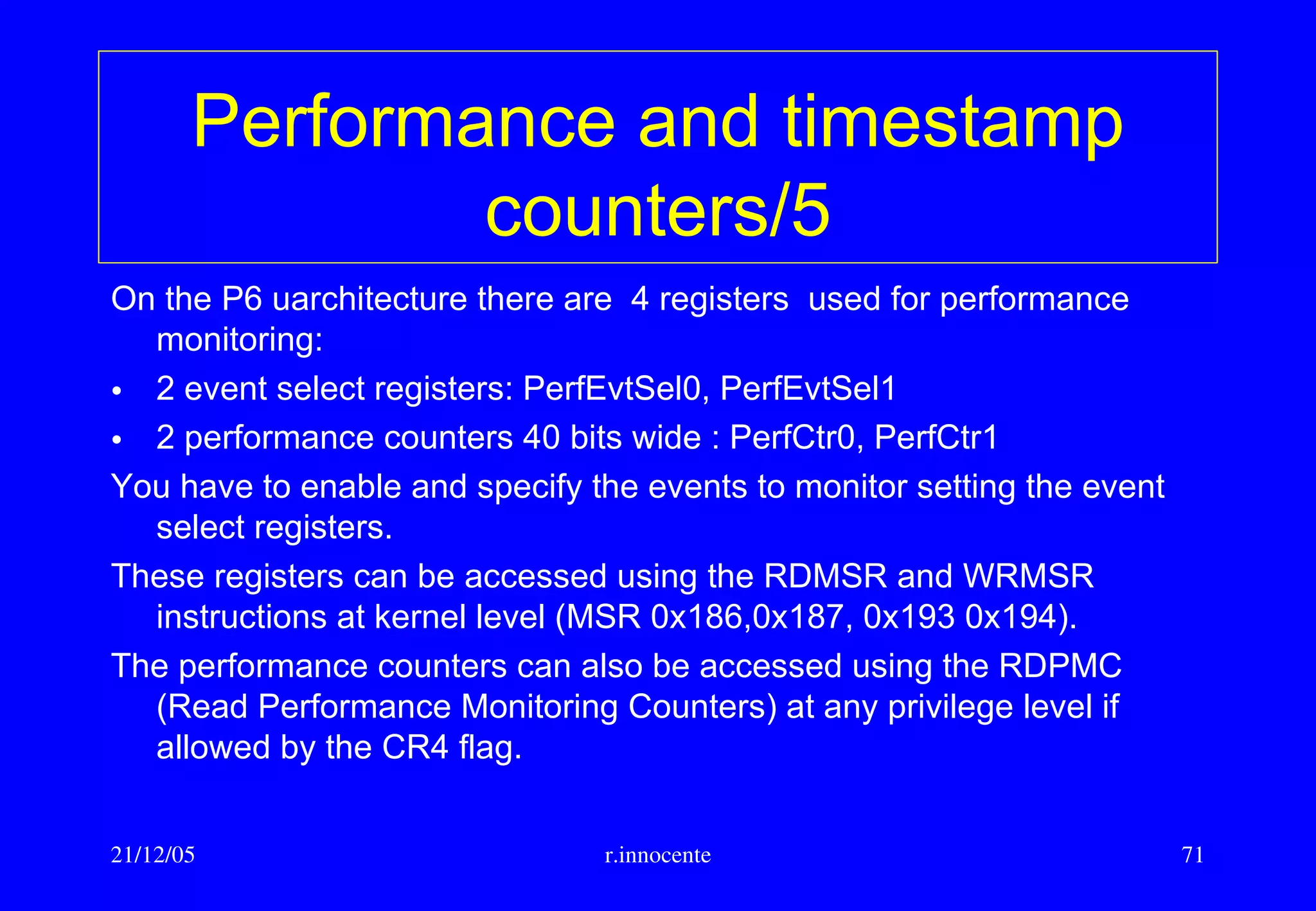 Performance and timestamp counters/5

On the P6 uarchitecture there are 4 registers used for performance monitoring:

• 2 event select registers: PerfEvtSel0, PerfEvtSel1

• 2 performance counters 40 bits wide : PerfCtr0, PerfCtr1

You have to enable and specify the events to monitor setting the event select registers.

These registers can be accessed using the RDMSR and WRMSR instructions at kernel level (MSR 0x186,0x187, 0x193 0x194).

The performance counters can also be accessed using the RDPMC (Read Performance Monitoring Counters) at any privilege level if allowed by the CR4 flag.

21/12/05

r.innocente

71